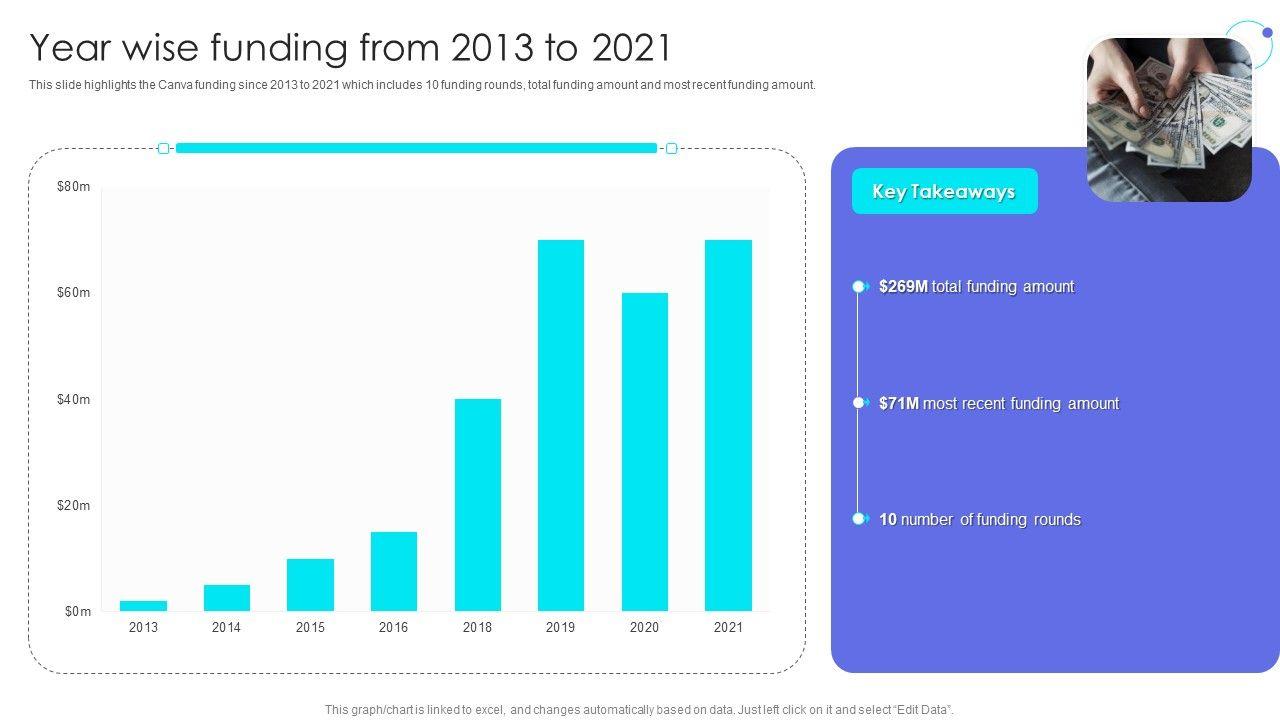 Year wise funding from 2013 to 2021

This slide highlights the Canva funding since 2013 to 2021 which includes 10 funding rounds, total funding amount and most recent funding amount.

$80m
$60m
$40m
$20m
$0m

2013 2014 2015 2016 2018 2019 2020 2021

Key Takeaways

$269M total funding amount

$71M most recent funding amount

10 number of funding rounds

This graph/chart is linked to excel, and changes automatically based on data. Just left click on it and select "Edit Data".